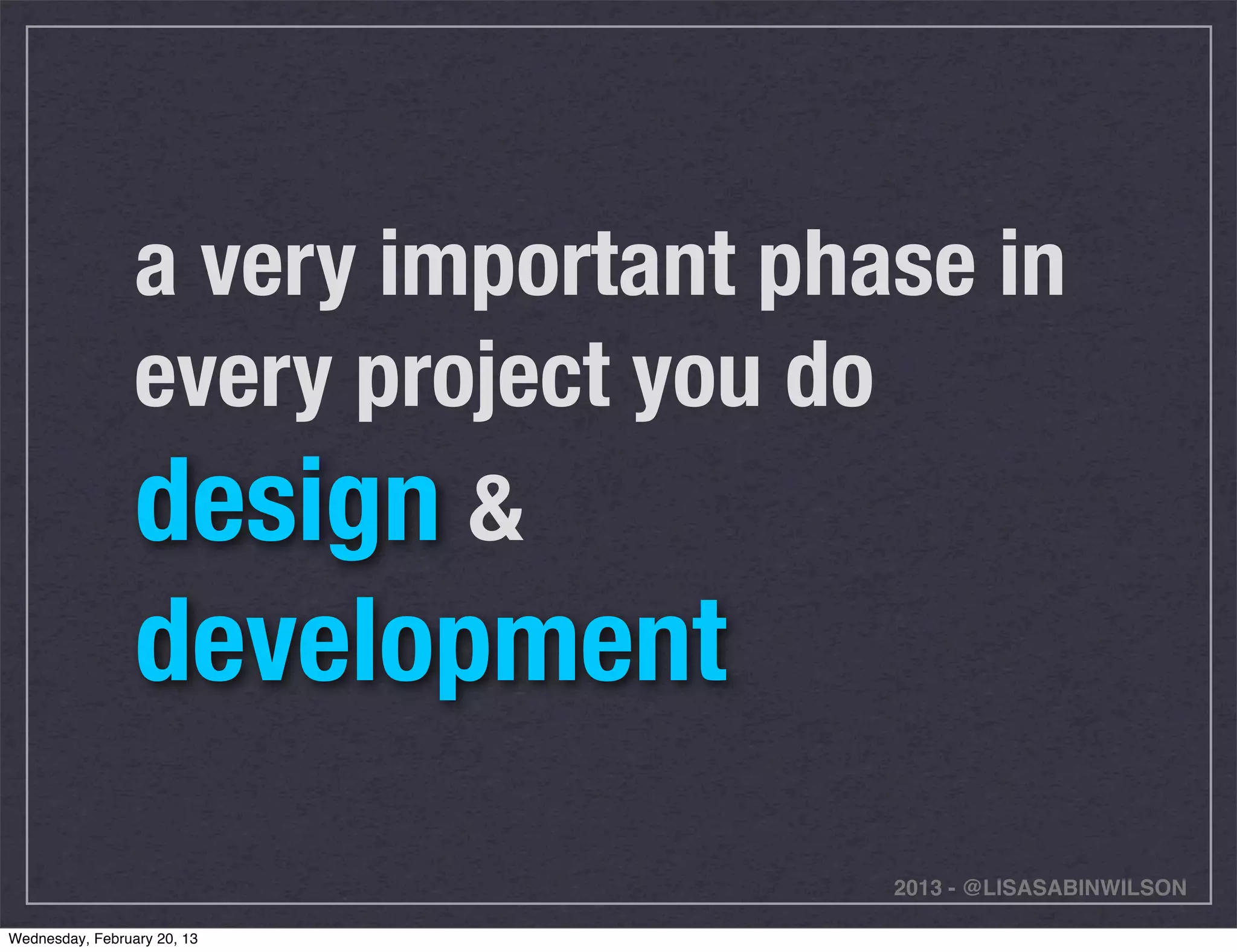 a very important phase in every project you do
design &
development

2013 - @LISASABINWILSON

Wednesday, February 20, 13